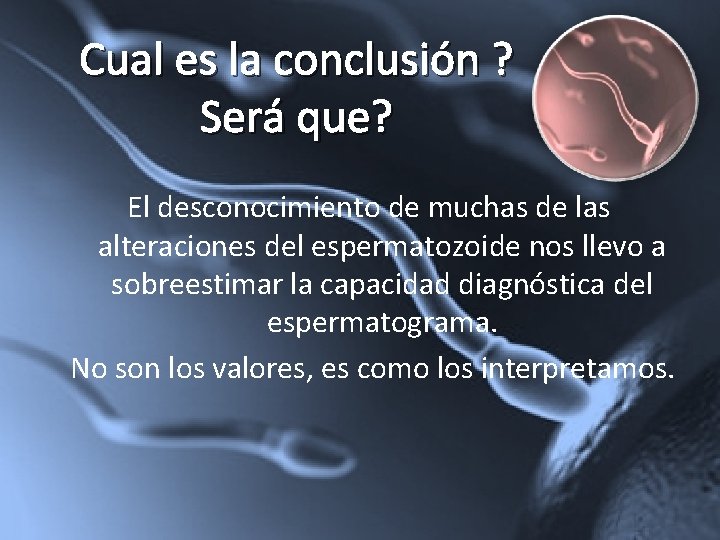 Cual es la conclusión ?
Será que?

El desconocimiento de muchas de las alteraciones del espermatozoide nos llevo a sobreestimar la capacidad diagnóstica del espermatograma.

No son los valores, es como los interpretamos.